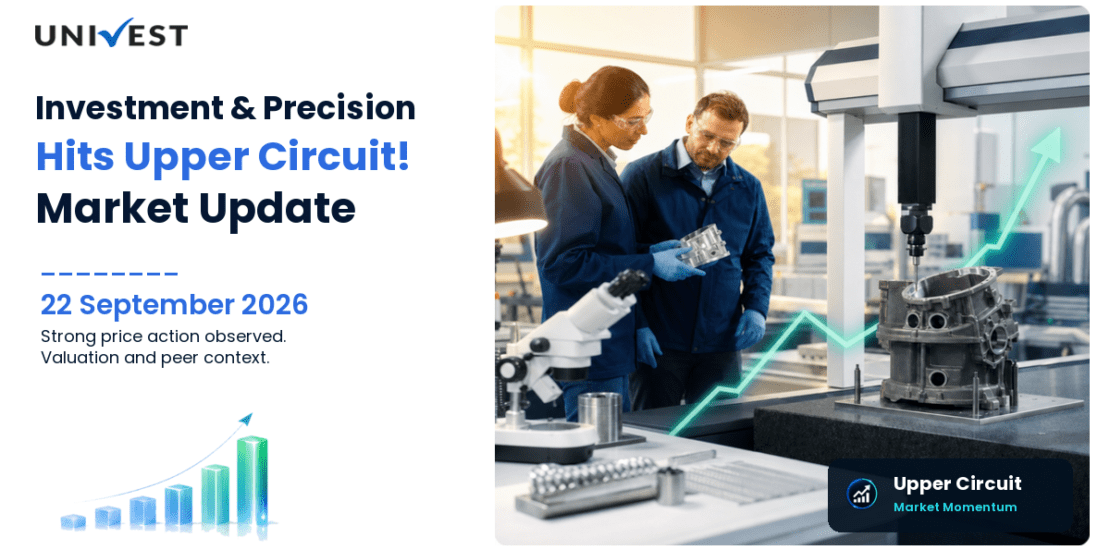 UNIVEST

Investment & Precision
Hits Upper Circuit!
Market Update

22 September 2026
Strong price action observed.
Valuation and peer context.

Upper Circuit
Market Momentum